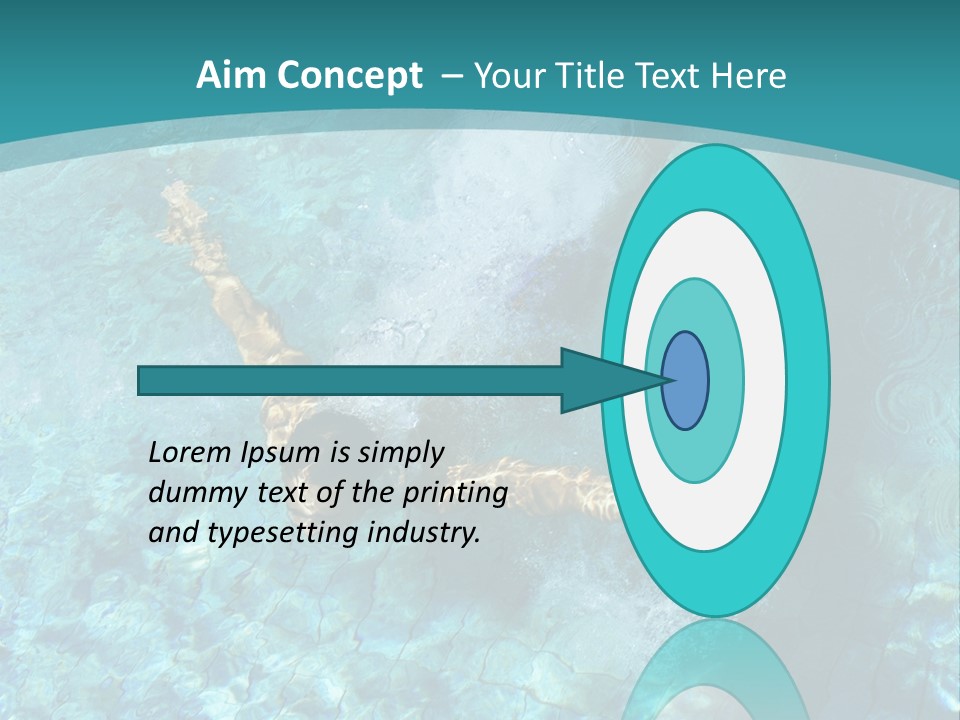 Aim Concept – Your Title Text Here

Lorem Ipsum is simply dummy text of the printing and typesetting industry.